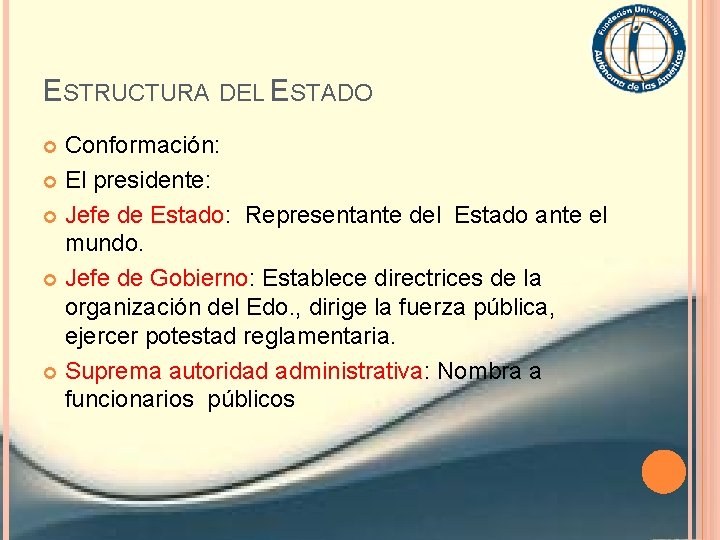 Fundación Universitaria Autónoma de las Américas

ESTRUCTURA DEL ESTADO

Conformación:

El presidente:

Jefe de Estado: Representante del Estado ante el mundo.

Jefe de Gobierno: Establece directrices de la organización del Edo., dirige la fuerza pública, ejercer potestad reglamentaria.

Suprema autoridad administrativa: Nombra a funcionarios públicos